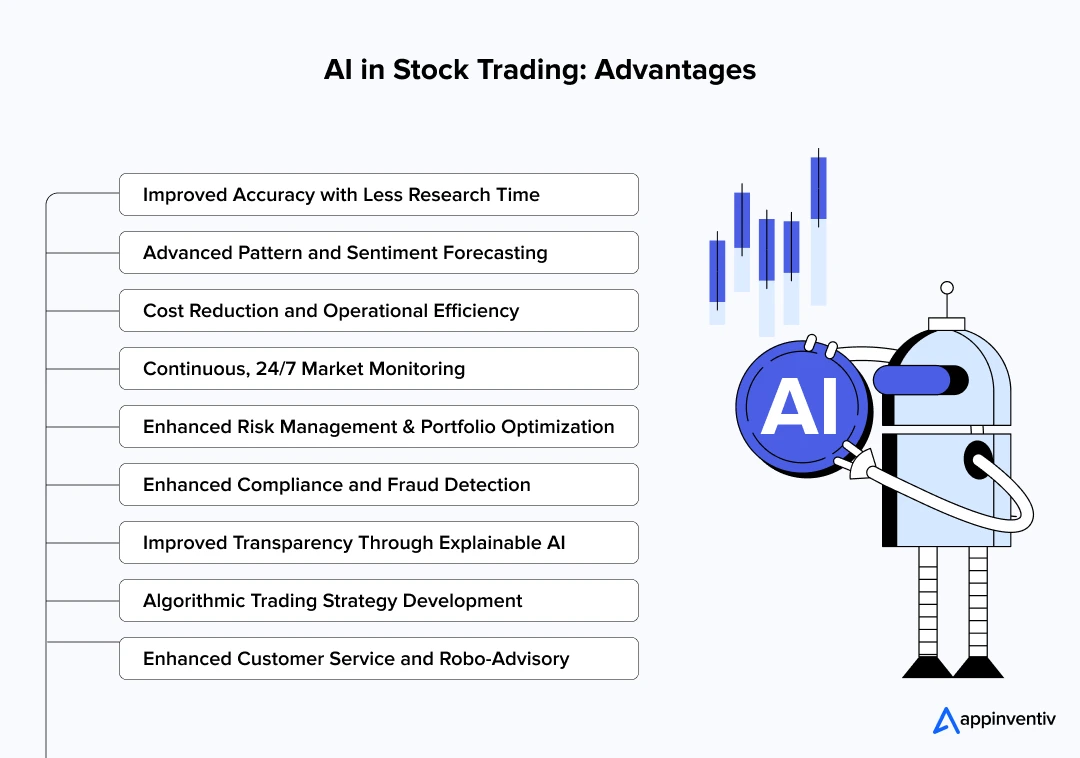 AI in Stock Trading: Advantages

Improved Accuracy with Less Research Time

Advanced Pattern and Sentiment Forecasting

Cost Reduction and Operational Efficiency

Continuous, 24/7 Market Monitoring

Enhanced Risk Management & Portfolio Optimization

Enhanced Compliance and Fraud Detection

Improved Transparency Through Explainable AI

Algorithmic Trading Strategy Development

Enhanced Customer Service and Robo-Advisory

AI

appinventiv